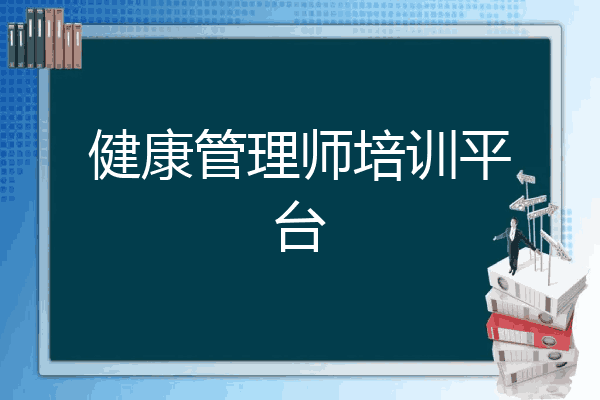 健康管理师培训平台